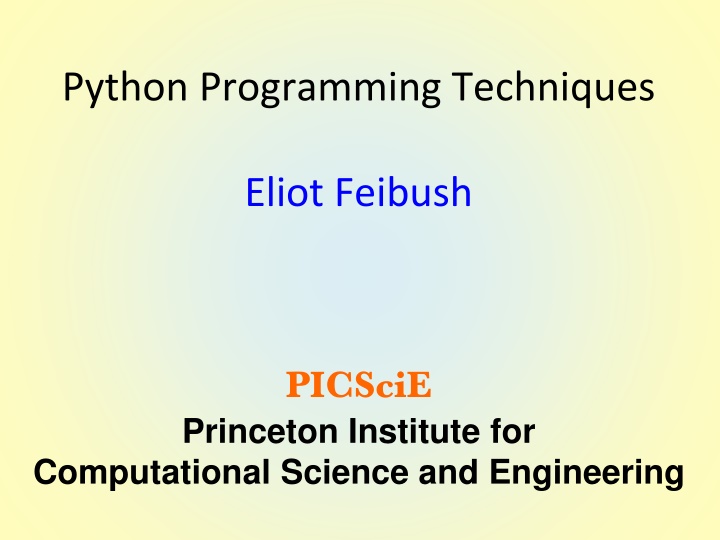 Python Programming Techniques

Eliot Feibush

PICSciE

Princeton Institute for
Computational Science and Engineering